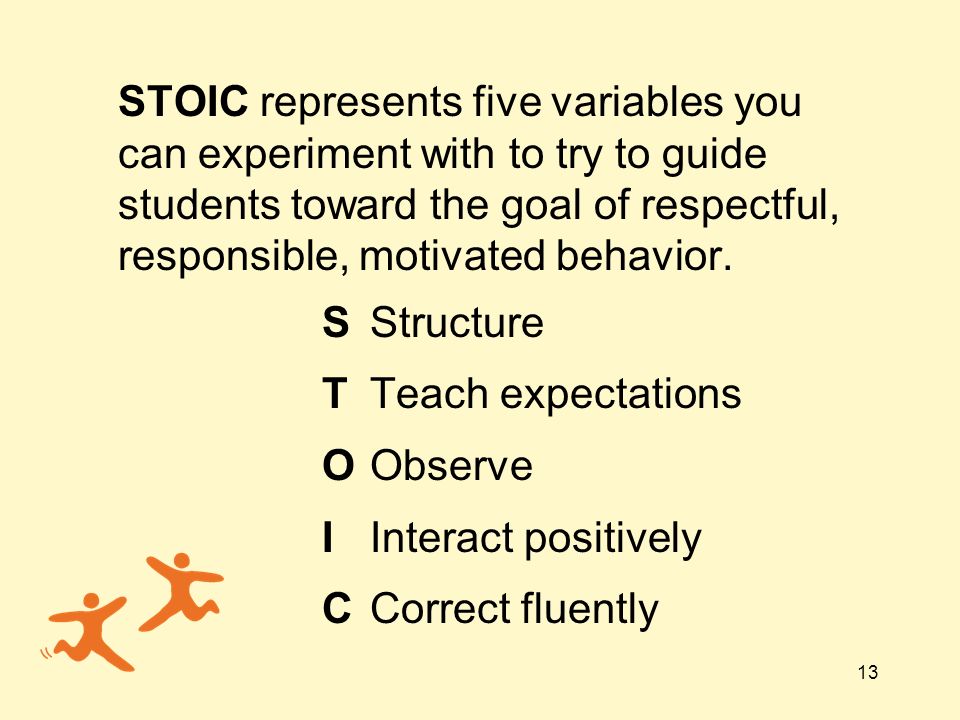 STOIC represents five variables you can experiment with to try to guide students toward the goal of respectful, responsible, motivated behavior.

S Structure

T Teach expectations

O Observe

I Interact positively

C Correct fluently

13